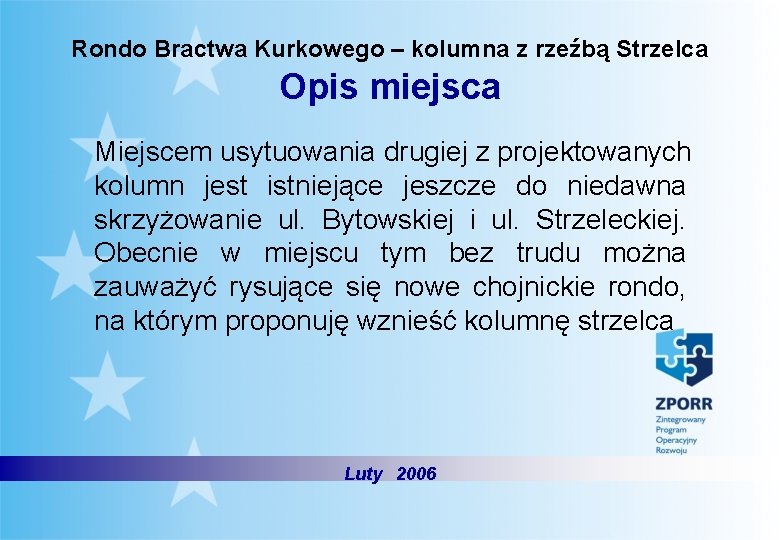 Rondo Bractwa Kurkowego – kolumna z rzeźbą Strzelca
Opis miejsca

Miejscem usytuowania drugiej z projektowanych kolumn jest istniejące jeszcze do niedawna skrzyżowanie ul. Bytowskiej i ul. Strzeleckiej. Obecnie w miejscu tym bez trudu można zauważyć rysujące się nowe chojnickie rondo, na którym proponuję wznieść kolumnę strzelca

ZPORR
Zintegrowany Program Operacyjny Rozwoju

Luty 2006